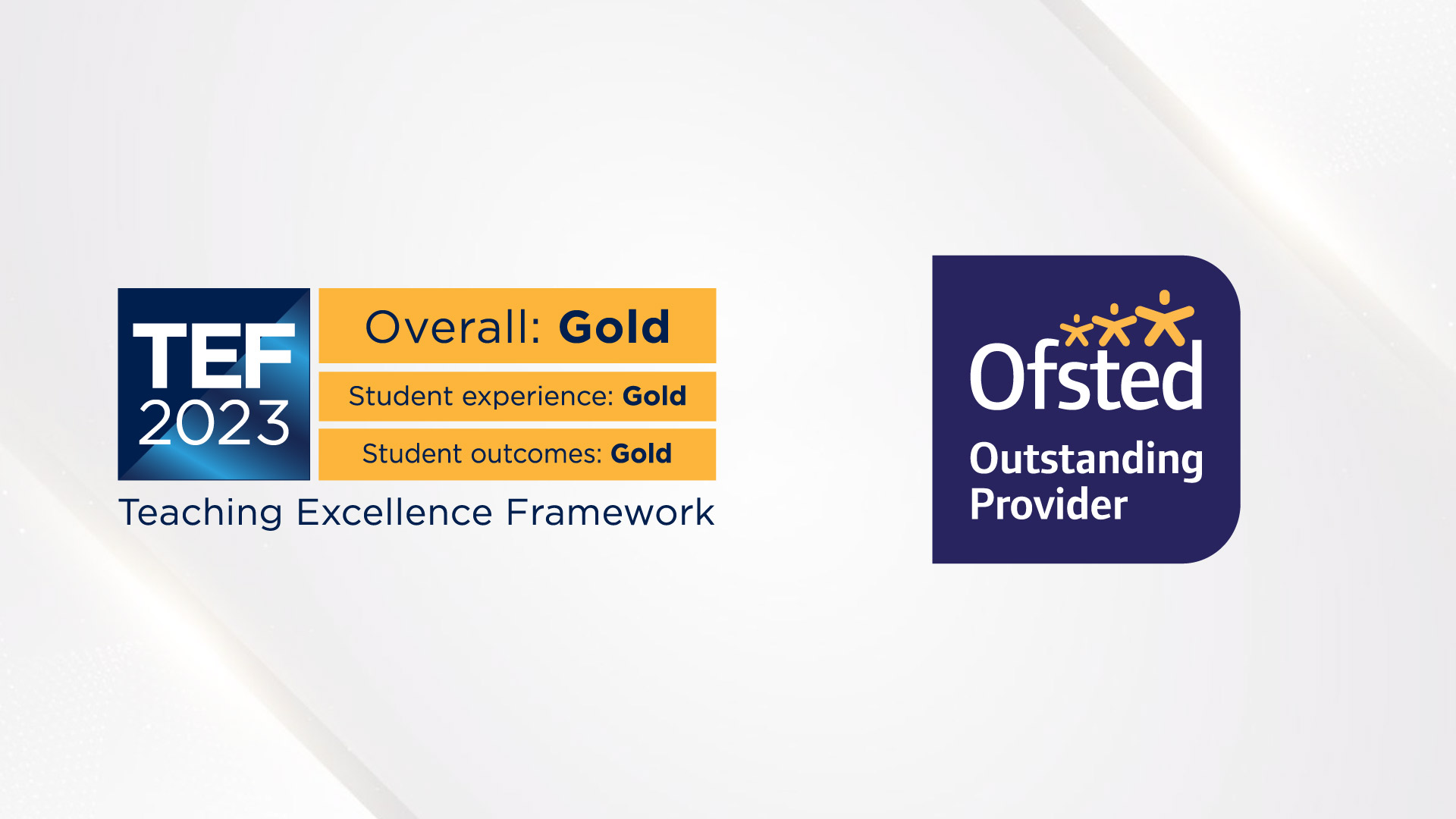 TEF 2023

Overall: Gold

Student experience: Gold

Student outcomes: Gold

Teaching Excellence Framework

Ofsted

Outstanding Provider